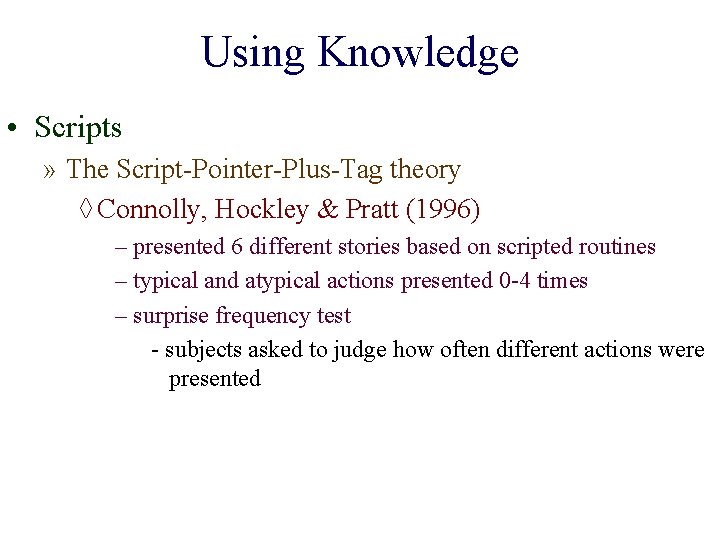 Using Knowledge

• Scripts

» The Script-Pointer-Plus-Tag theory

◊ Connolly, Hockley & Pratt (1996)

– presented 6 different stories based on scripted routines

– typical and atypical actions presented 0-4 times

– surprise frequency test

- subjects asked to judge how often different actions were presented